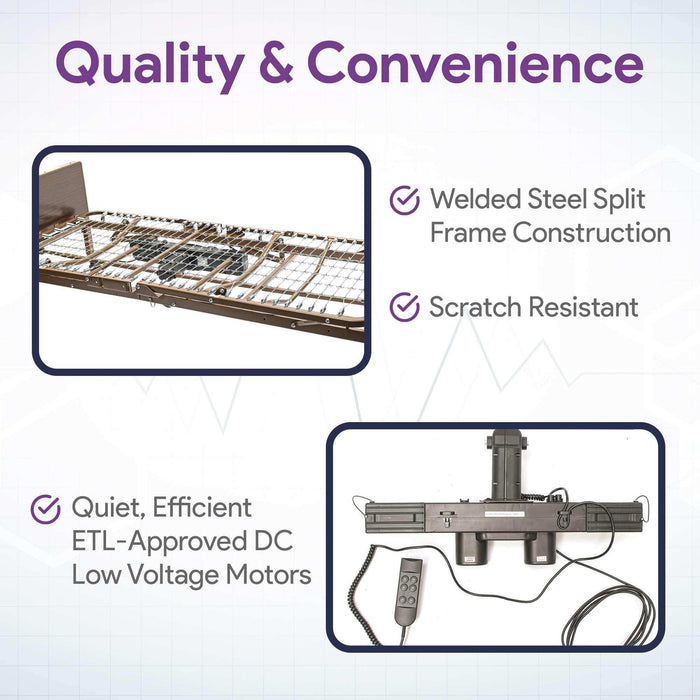 Quality & Convenience

Welded Steel Split Frame Construction

Scratch Resistant

Quiet, Efficient ETL-Approved DC Low Voltage Motors